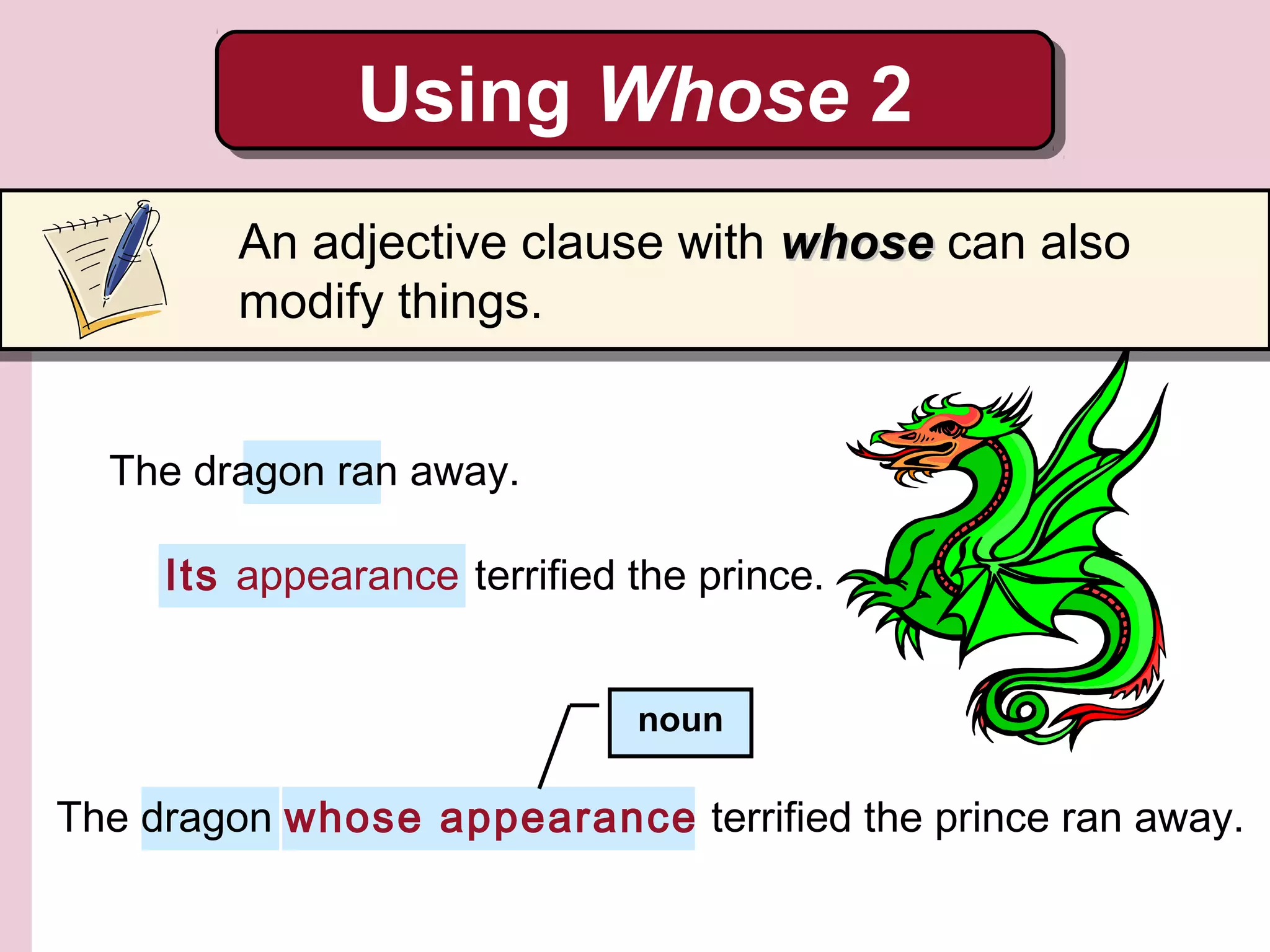 Using Whose 2

An adjective clause with whose can also modify things.

The dragon ran away.

Its appearance terrified the prince.

noun

The dragon whose appearance terrified the prince ran away.